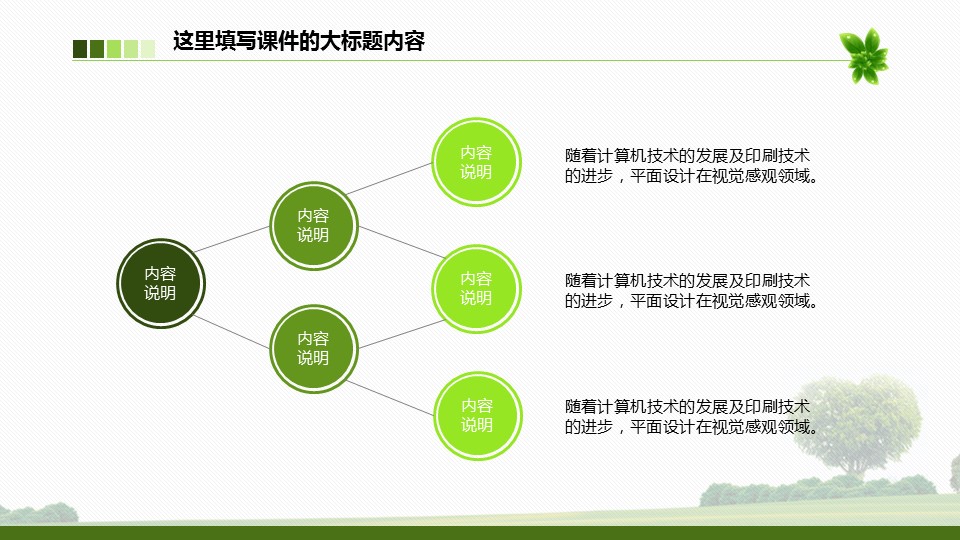 这里填写课件的大标题内容

内容说明

内容说明

内容说明

内容说明

内容说明

内容说明

随着计算机技术的发展及印刷技术的进步，平面设计在视觉感观领域。

随着计算机技术的发展及印刷技术的进步，平面设计在视觉感观领域。

随着计算机技术的发展及印刷技术的进步，平面设计在视觉感观领域。